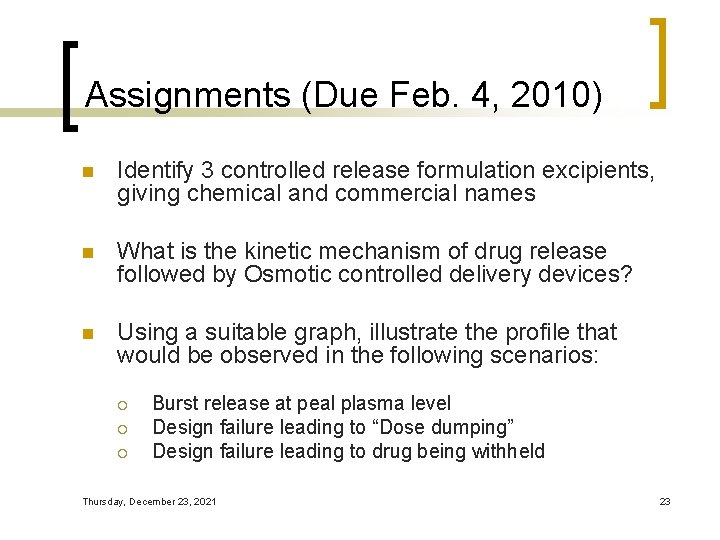 Assignments (Due Feb. 4, 2010)

Identify 3 controlled release formulation excipients, giving chemical and commercial names

What is the kinetic mechanism of drug release followed by Osmotic controlled delivery devices?

Using a suitable graph, illustrate the profile that would be observed in the following scenarios:

Burst release at peal plasma level
Design failure leading to “Dose dumping”
Design failure leading to drug being withheld

Thursday, December 23, 2021

23